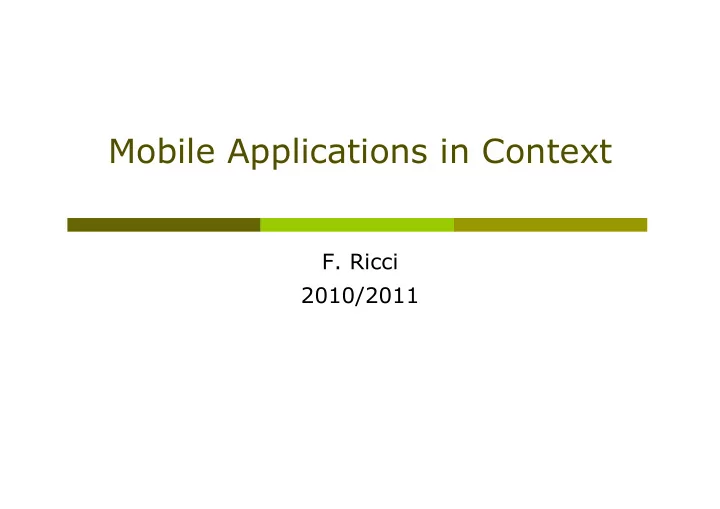 Mobile Applications in Context

F. Ricci
2010/2011